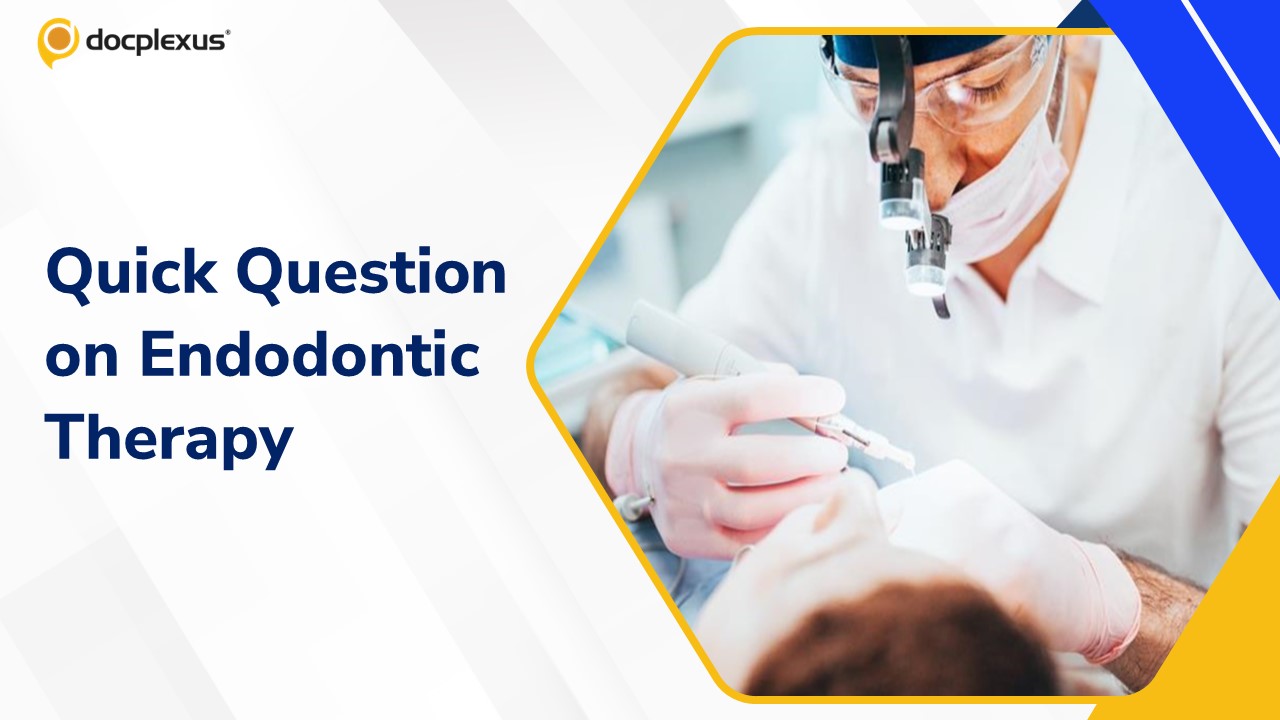 docplexus®

Quick Question on Endodontic Therapy